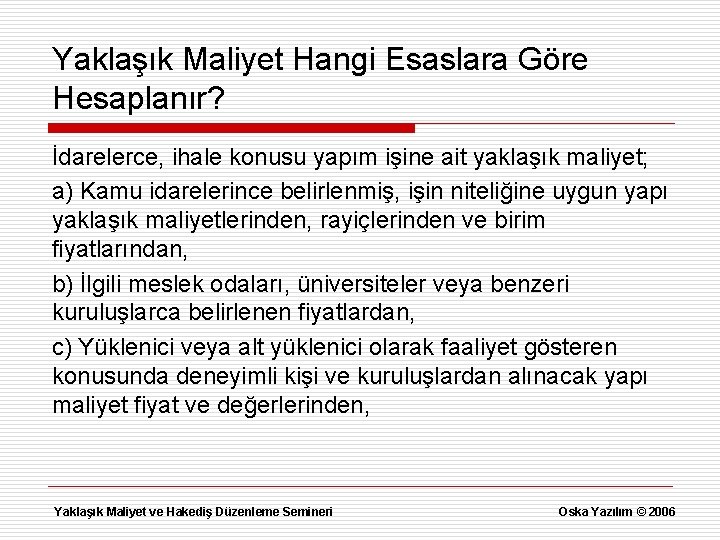 Yaklaşık Maliyet Hangi Esaslara Göre Hesaplanır?

İdarelerce, ihale konusu yapım işine ait yaklaşık maliyet;

a) Kamu idarelerince belirlenmiş, işin niteliğine uygun yapı yaklaşık maliyetlerinden, rayiçlerinden ve birim fiyatlarından,

b) İlgili meslek odaları, üniversiteler veya benzeri kuruluşlarca belirlenen fiyatlardan,

c) Yüklenici veya alt yüklenici olarak faaliyet gösteren konusunda deneyimli kişi ve kuruluşlardan alınacak yapı maliyet fiyat ve değerlerinden,

Yaklaşık Maliyet ve Hakediş Düzenleme Semineri

Oska Yazılım © 2006